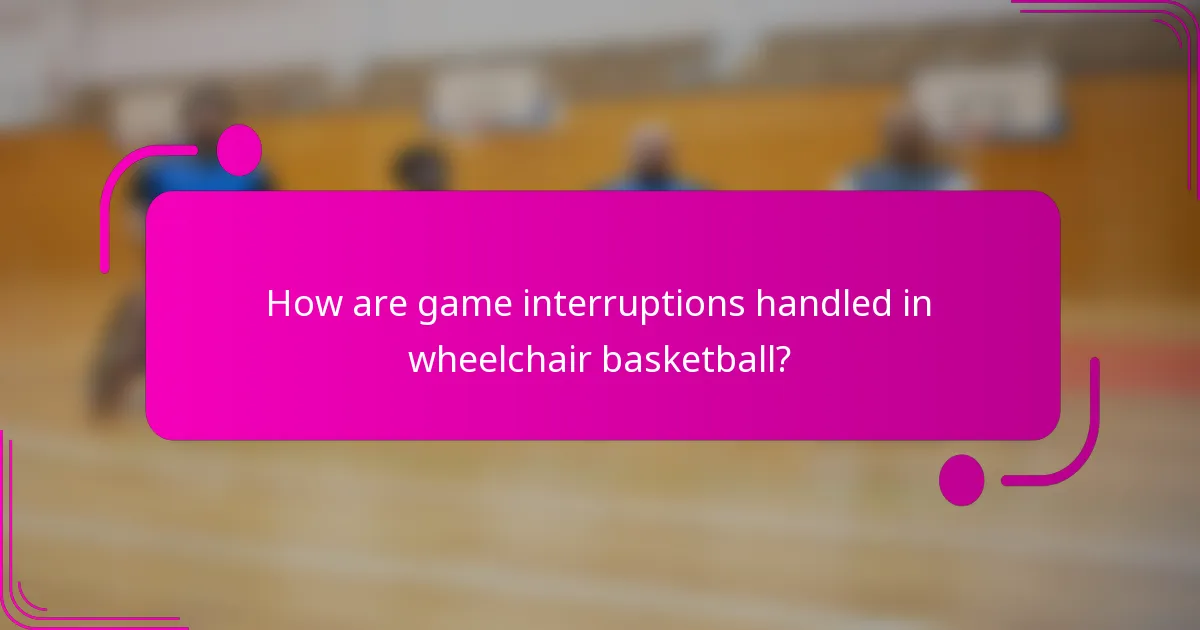 How are game interruptions handled in wheelchair basketball?